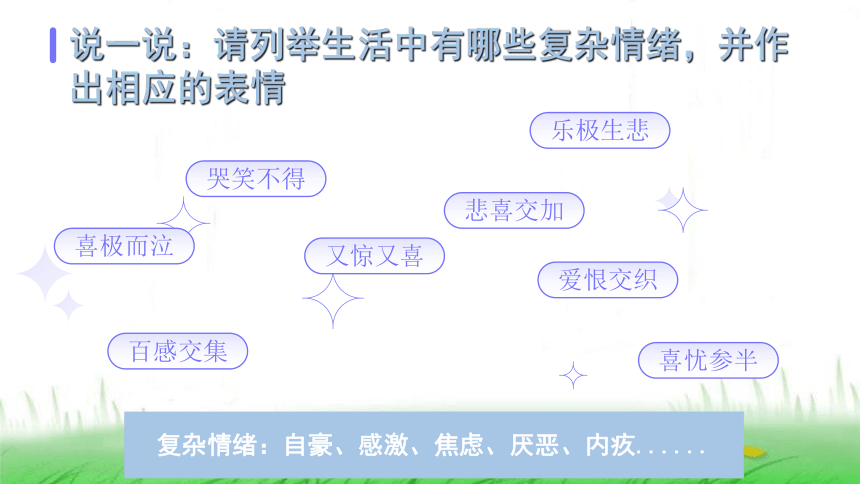 说一说：请列举生活中有哪些复杂情绪，并作出相应的表情

乐极生悲

哭笑不得

悲喜交加

喜极而泣

又惊又喜

爱恨交织

百感交集

喜忧参半

复杂情绪：自豪、感激、焦虑、厌恶、内疚......